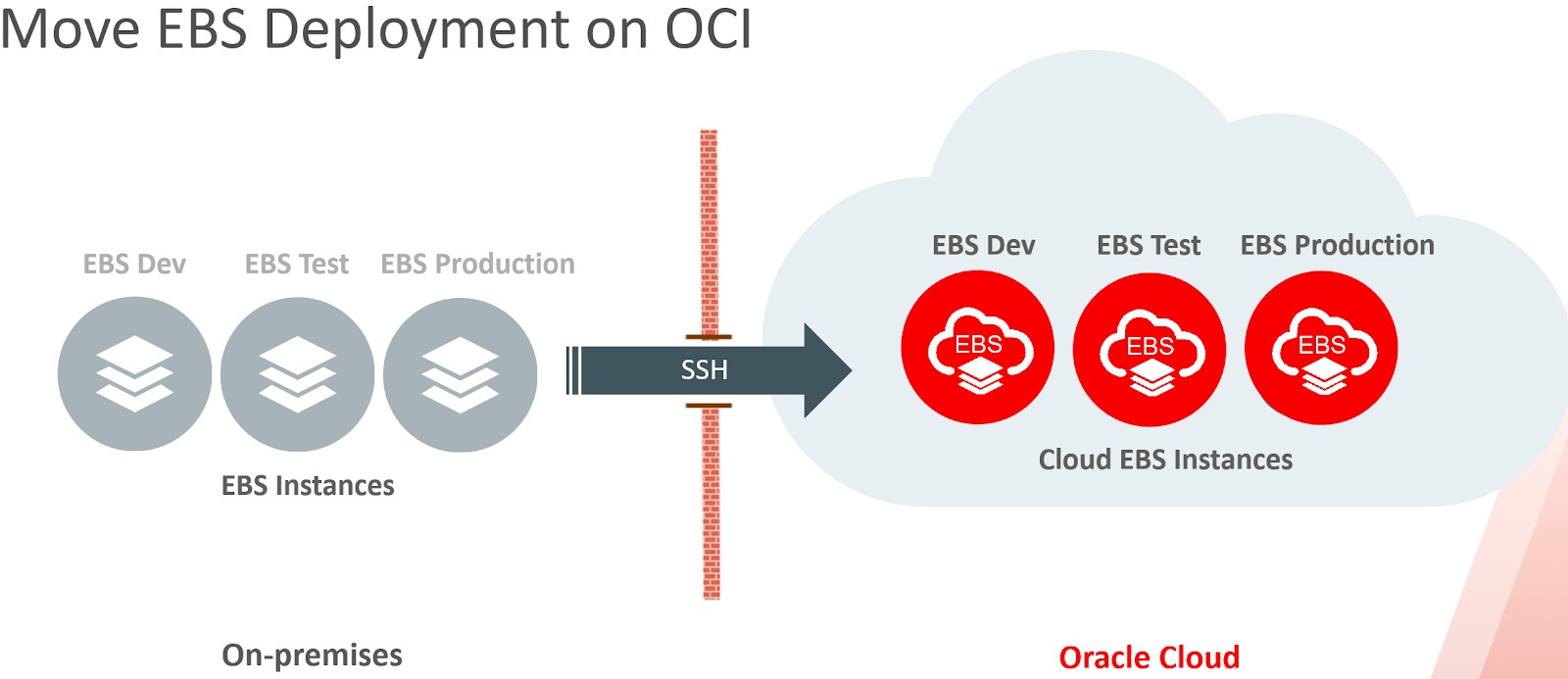 Move EBS Deployment on OCI

EBS Dev EBS Test EBS Production

EBS Instances

SSH

EBS Dev EBS Test EBS Production

EBS EBS EBS

Cloud EBS Instances

On-premises

Oracle Cloud